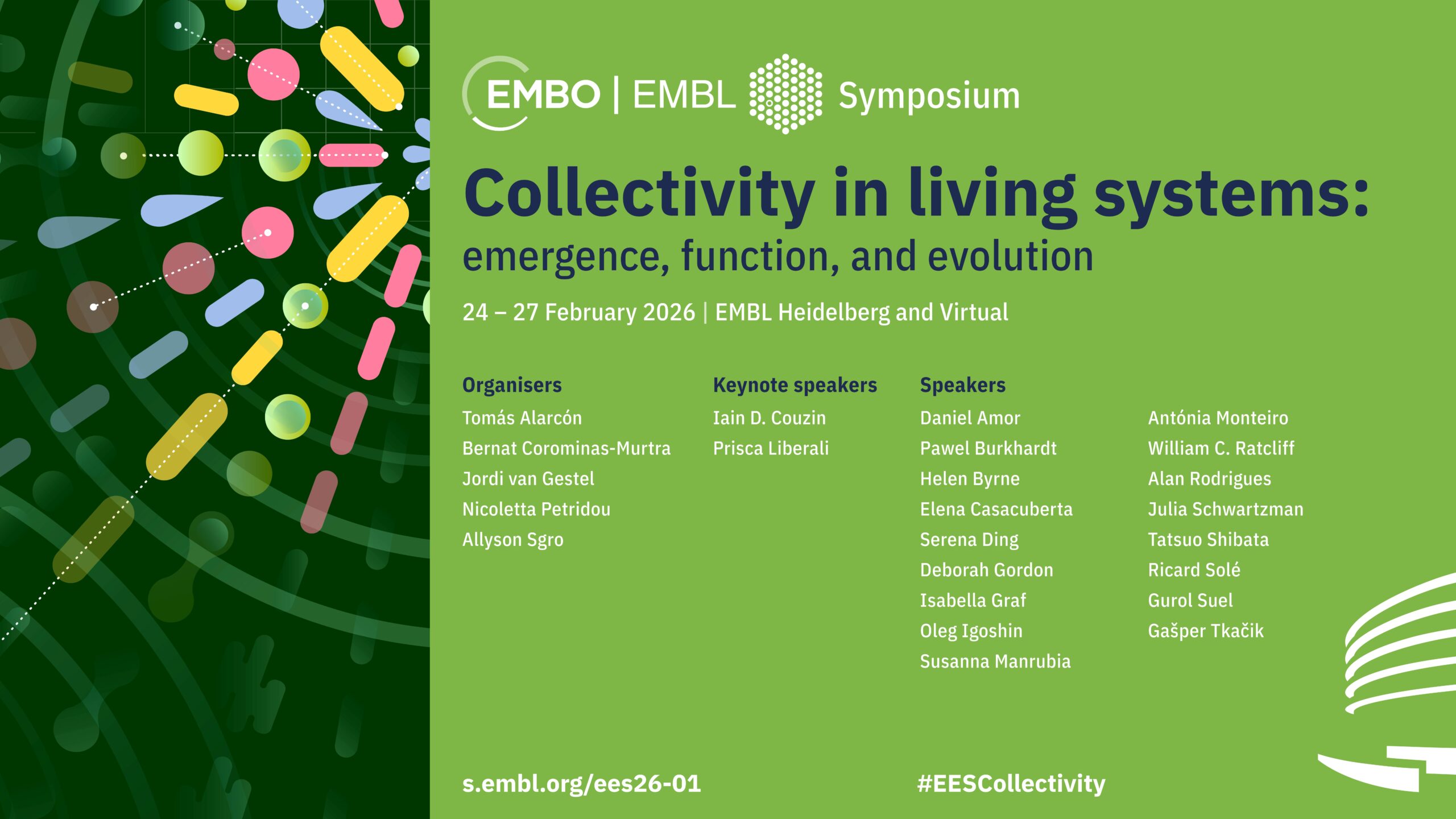 EMBO | EMBL Symposium

Collectivity in living systems:
emergence, function, and evolution

24 – 27 February 2026 | EMBL Heidelberg and Virtual

Organisers
Tomás Alarcón
Bernat Corominas-Murtra
Jordi van Gestel
Nicoletta Petridou
Allyson Sgro

Keynote speakers
Iain D. Couzin
Prisca Liberali

Speakers
Daniel Amor
Pawel Burkhardt
Helen Byrne
Elena Casacuberta
Serena Ding
Deborah Gordon
Isabella Graf
Oleg Igoshin
Susanna Manrubia

Antónia Monteiro
William C. Ratcliff
Alan Rodrigues
Julia Schwartzman
Tatsuo Shibata
Ricard Solé
Gurol Suel
Gašper Tkačik

s.embl.org/ees26-01

#EESCollectivity